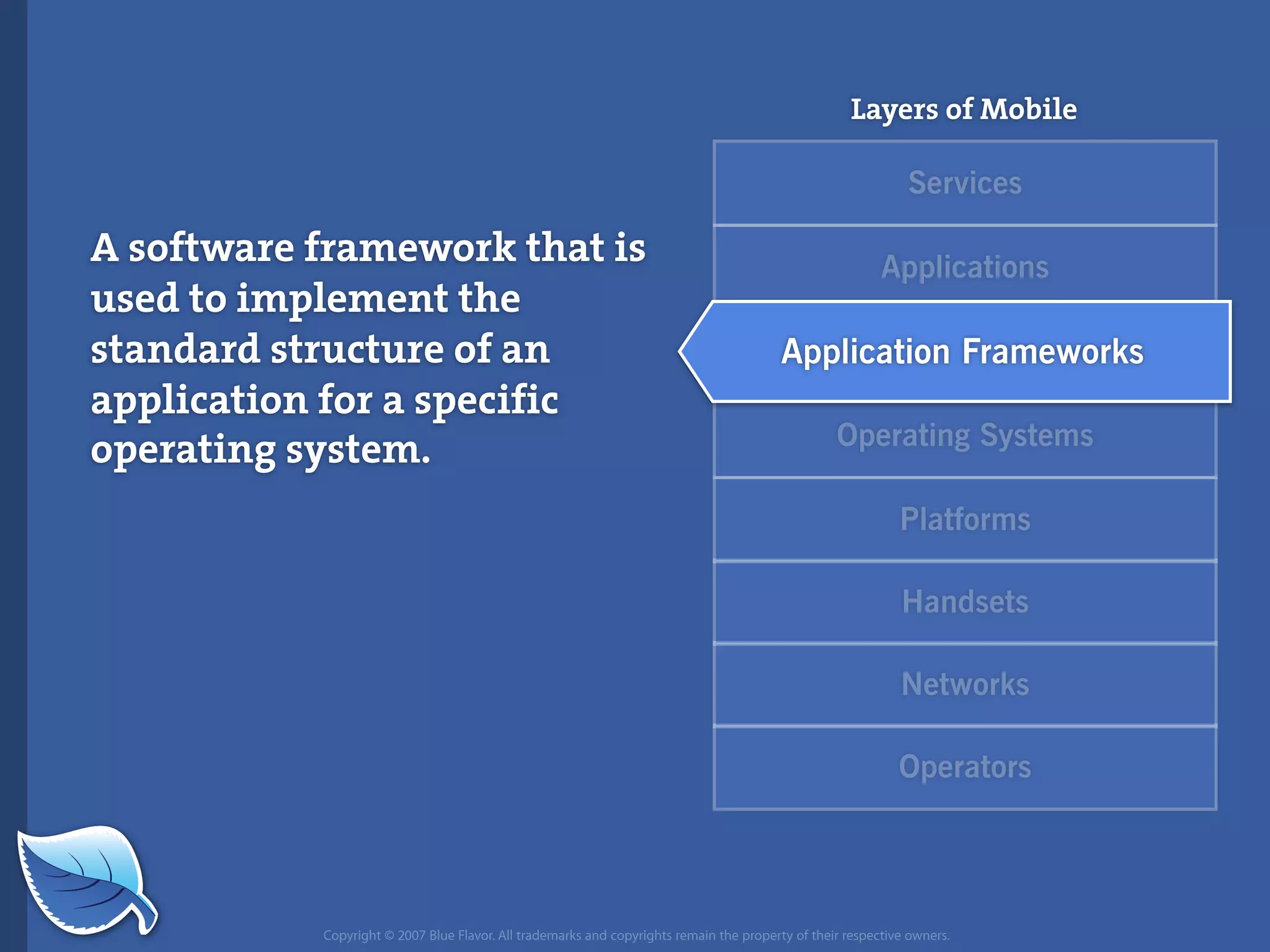 A software framework that is used to implement the standard structure of an application for a specific operating system.

Layers of Mobile

Services

Applications

Application Frameworks

Operating Systems

Platforms

Handsets

Networks

Operators

Copyright © 2007 Blue Flavor. All trademarks and copyrights remain the property of their respective owners.